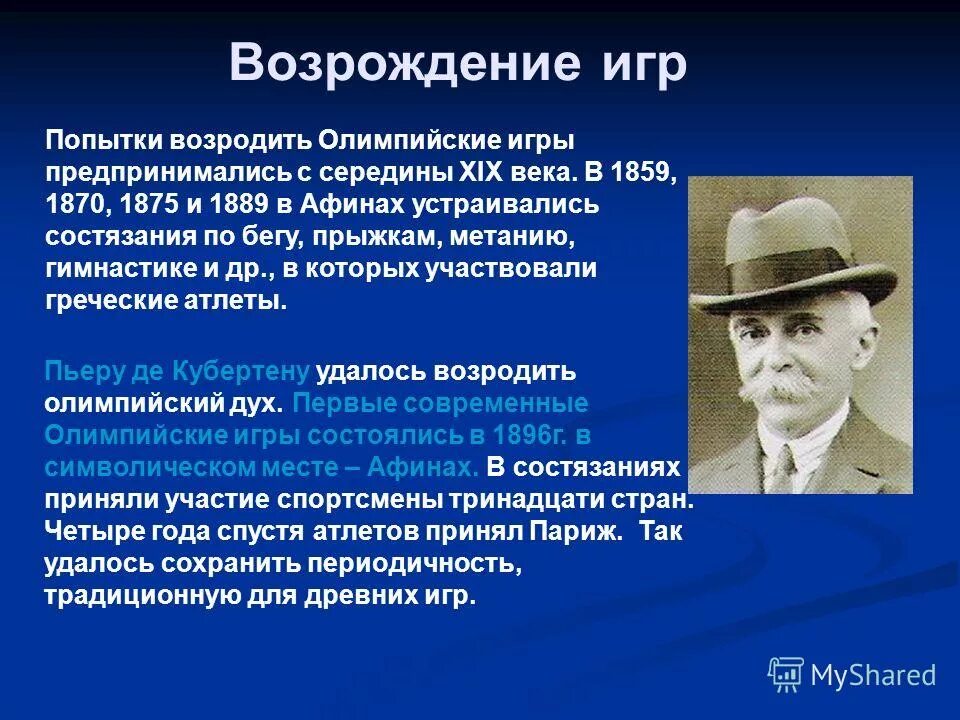 Возрождение игр

Попытки возродить Олимпийские игры предпринимались с середины XIX века. В 1859, 1870, 1875 и 1889 в Афинах устраивались состязания по бегу, прыжкам, метанию, гимнастике и др., в которых участвовали греческие атлеты.

Пьеру де Кубертену удалось возродить олимпийский дух. Первые современные Олимпийские игры состоялись в 1896г. в символическом месте – Афинах. В состязаниях приняли участие спортсмены тринадцати стран. Четыре года спустя атлетов принял Париж. Так удалось сохранить периодичность, традиционную для древних игр.

MyShared